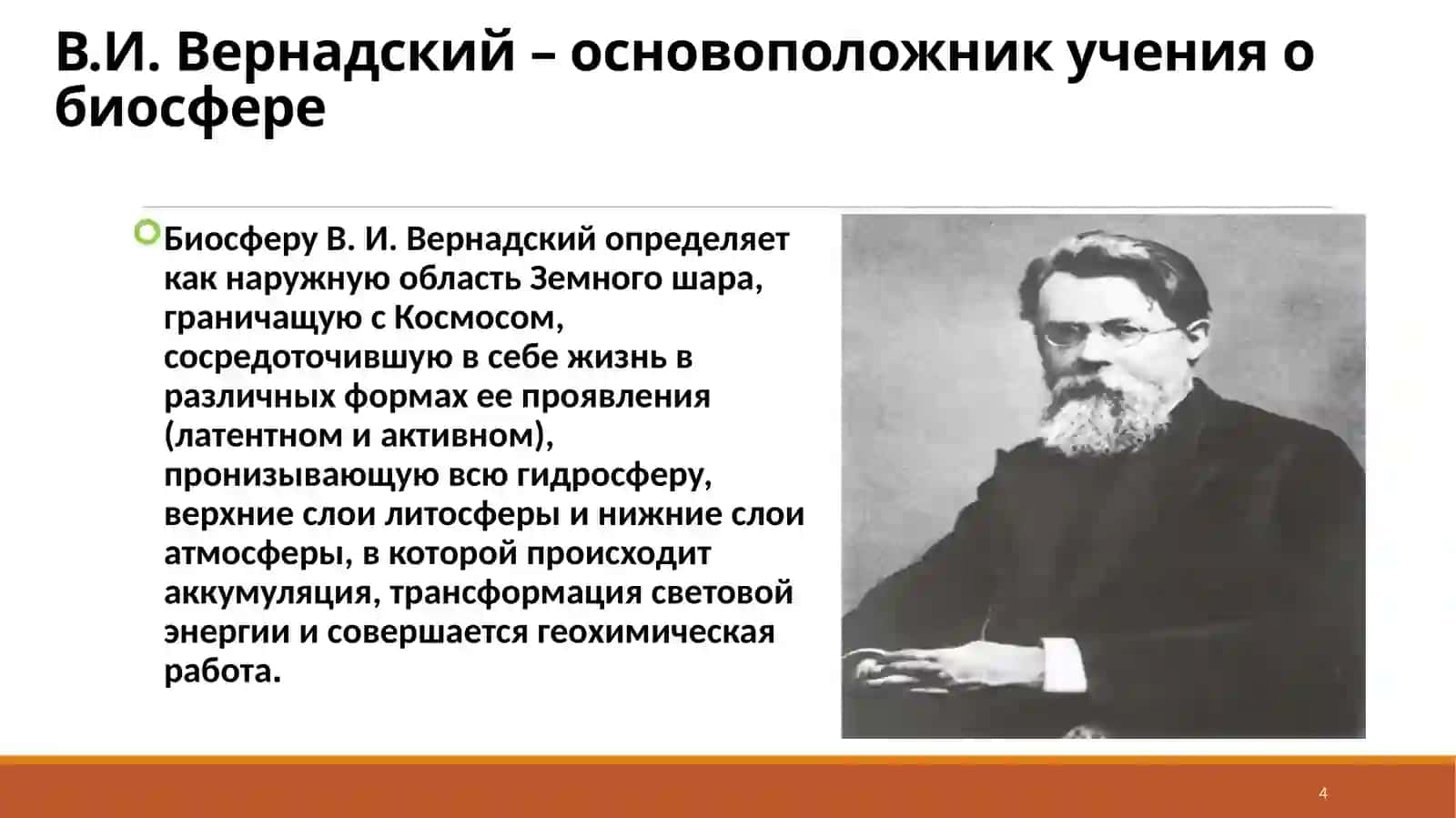 В.И. Вернадский – основоположник учения о биосфере

Биосферу В. И. Вернадский определяет как наружную область Земного шара, граничащую с Космосом, сосредоточившую в себе жизнь в различных формах ее проявления (латентном и активном), пронизывающую всю гидросферу, верхние слои литосферы и нижние слои атмосферы, в которой происходит аккумуляция, трансформация световой энергии и совершается геохимическая работа.

4